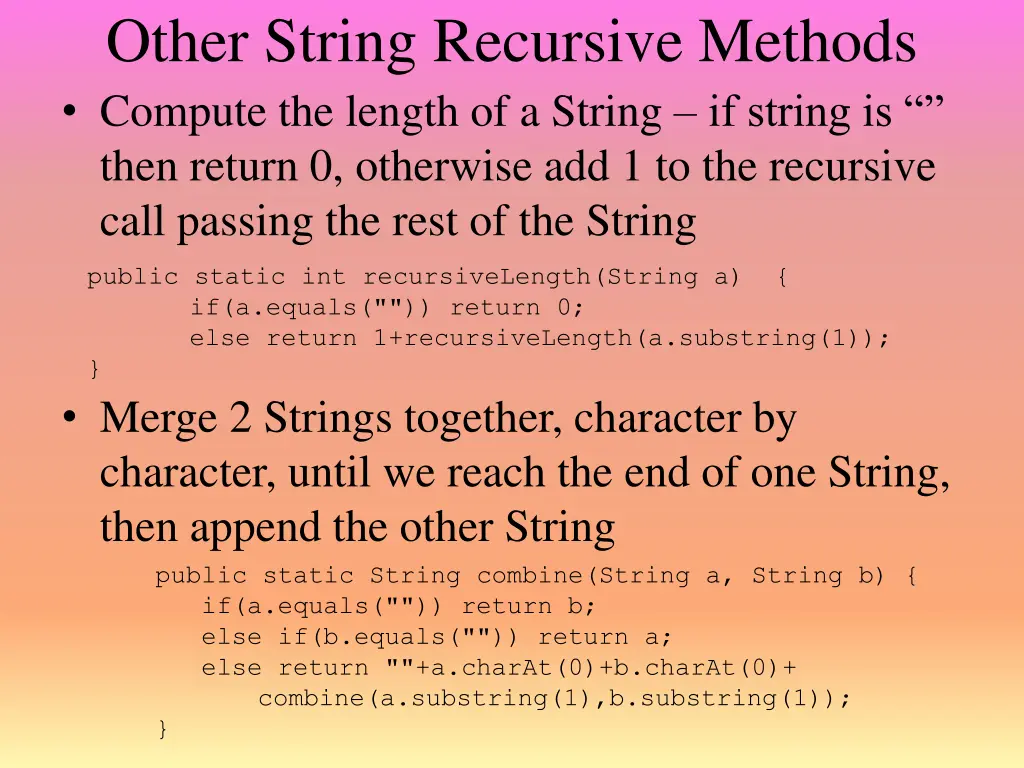 Other String Recursive Methods

• Compute the length of a String – if string is “” then return 0, otherwise add 1 to the recursive call passing the rest of the String

public static int recursiveLength(String a) {
    if(a.equals("")) return 0;
    else return 1+recursiveLength(a.substring(1));
}

• Merge 2 Strings together, character by character, until we reach the end of one String, then append the other String

public static String combine(String a, String b) {
    if(a.equals("")) return b;
    else if(b.equals("")) return a;
    else return ""+a.charAt(0)+b.charAt(0)+
        combine(a.substring(1),b.substring(1));
}